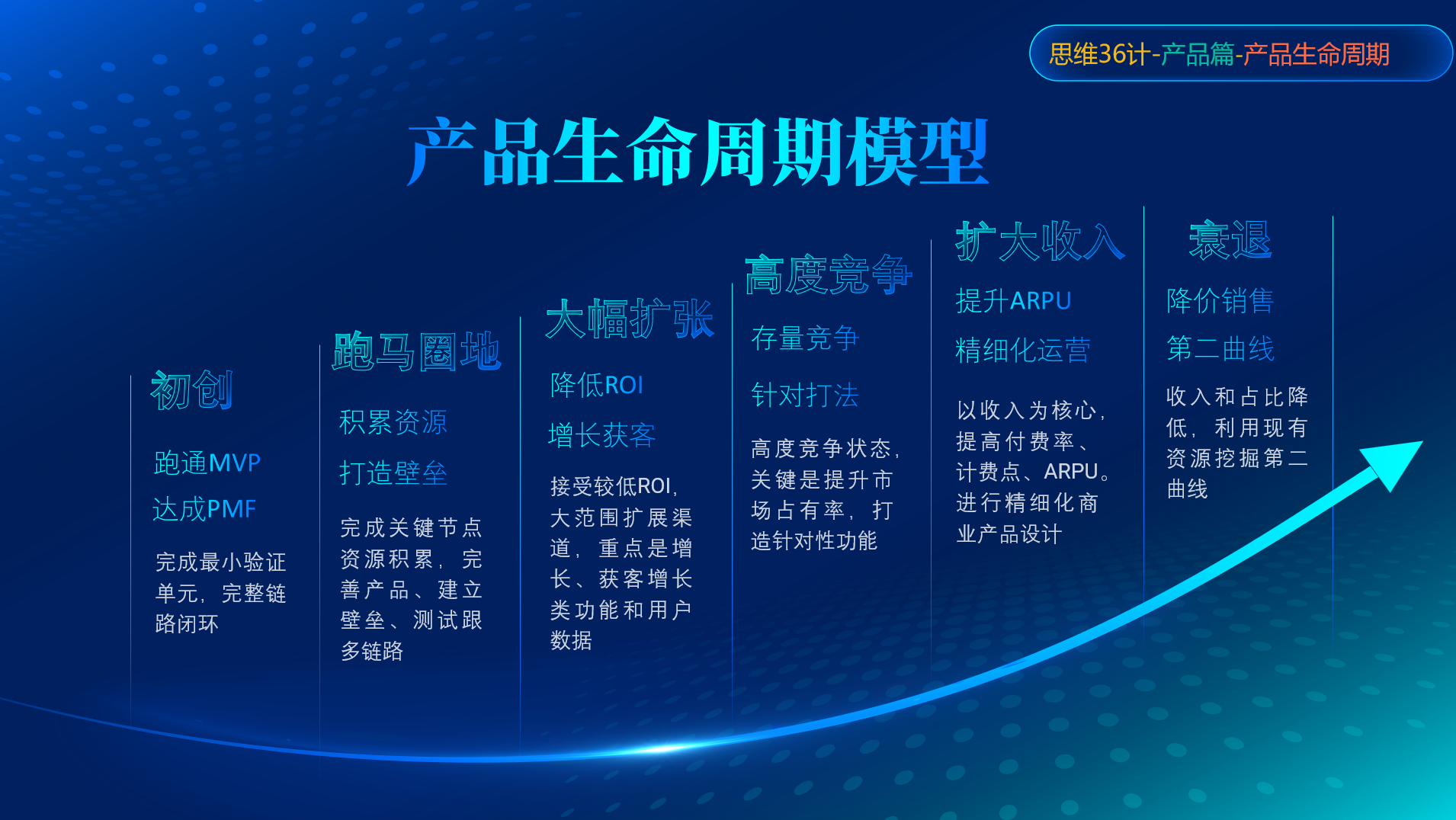 思维36计-产品篇-产品生命周期

产品生命周期模型

初创

跑通MVP

达成PMF

完成最小验证单元，完整链路闭环

跑马圈地

积累资源

打造壁垒

完成关键节点资源积累，完善产品、建立壁垒、测试跟多链路

大幅扩张

降低ROI

增长获客

接受较低ROI，大范围扩展渠道，重点是增长、获客增长类功能和用户数据

高度竞争

存量竞争

针对打法

高度竞争状态，关键是提升市场占有率，打造针对性功能

扩大收入

提升ARPU

精细化运营

以收入为核心，提高付费率、计费点、ARPU。进行精细化商业产品设计

衰退

降价销售

第二曲线

收入和占比降低，利用现有资源挖掘第二曲线